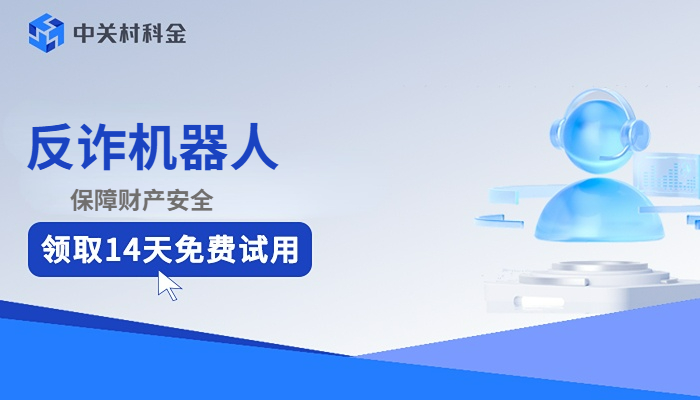 中关村科金

反诈机器人

保障财产安全

领取14天免费试用